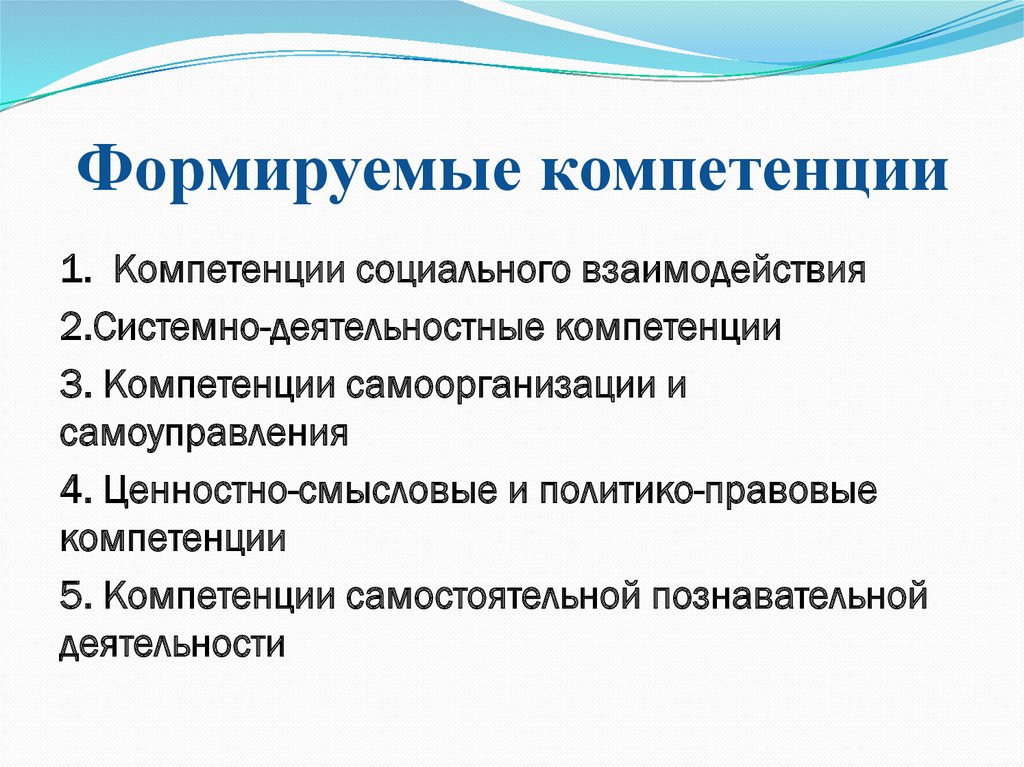 Формируемые компетенции

1. Компетенции социального взаимодействия

2.Системно-деятельностные компетенции

3. Компетенции самоорганизации и самоуправления

4. Ценностно-смысловые и политико-правовые компетенции

5. Компетенции самостоятельной познавательной деятельности